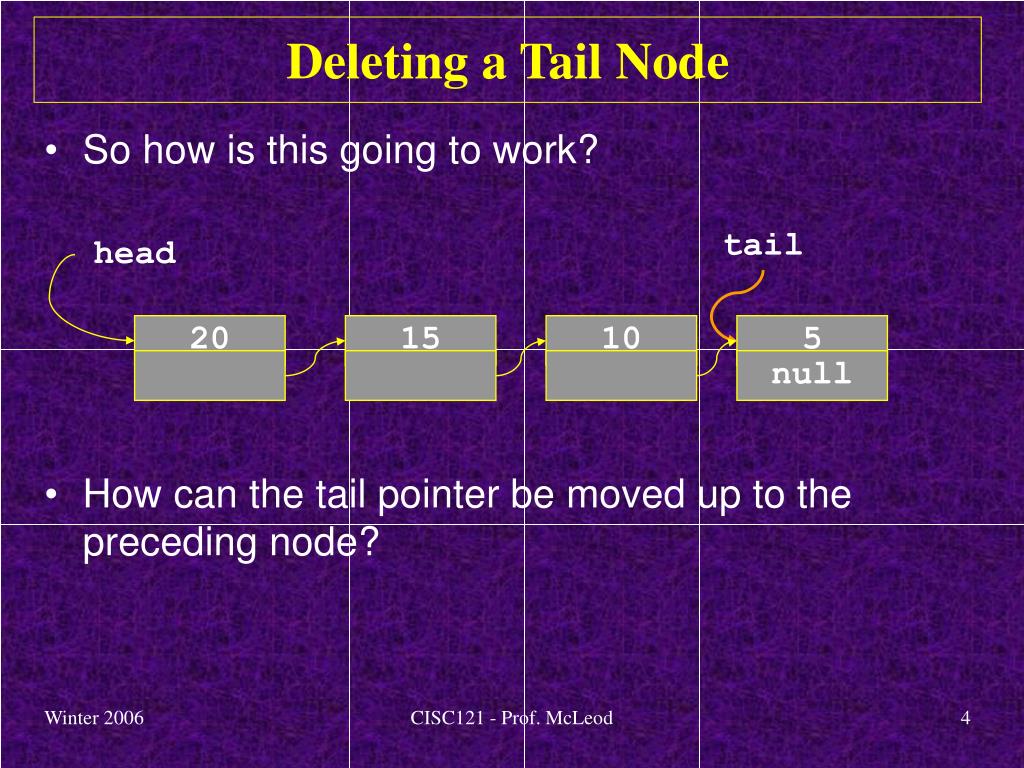 Deleting a Tail Node

• So how is this going to work?

head

tail

20

15

10

5
null

• How can the tail pointer be moved up to the preceding node?

Winter 2006

CISC121 - Prof. McLeod

4